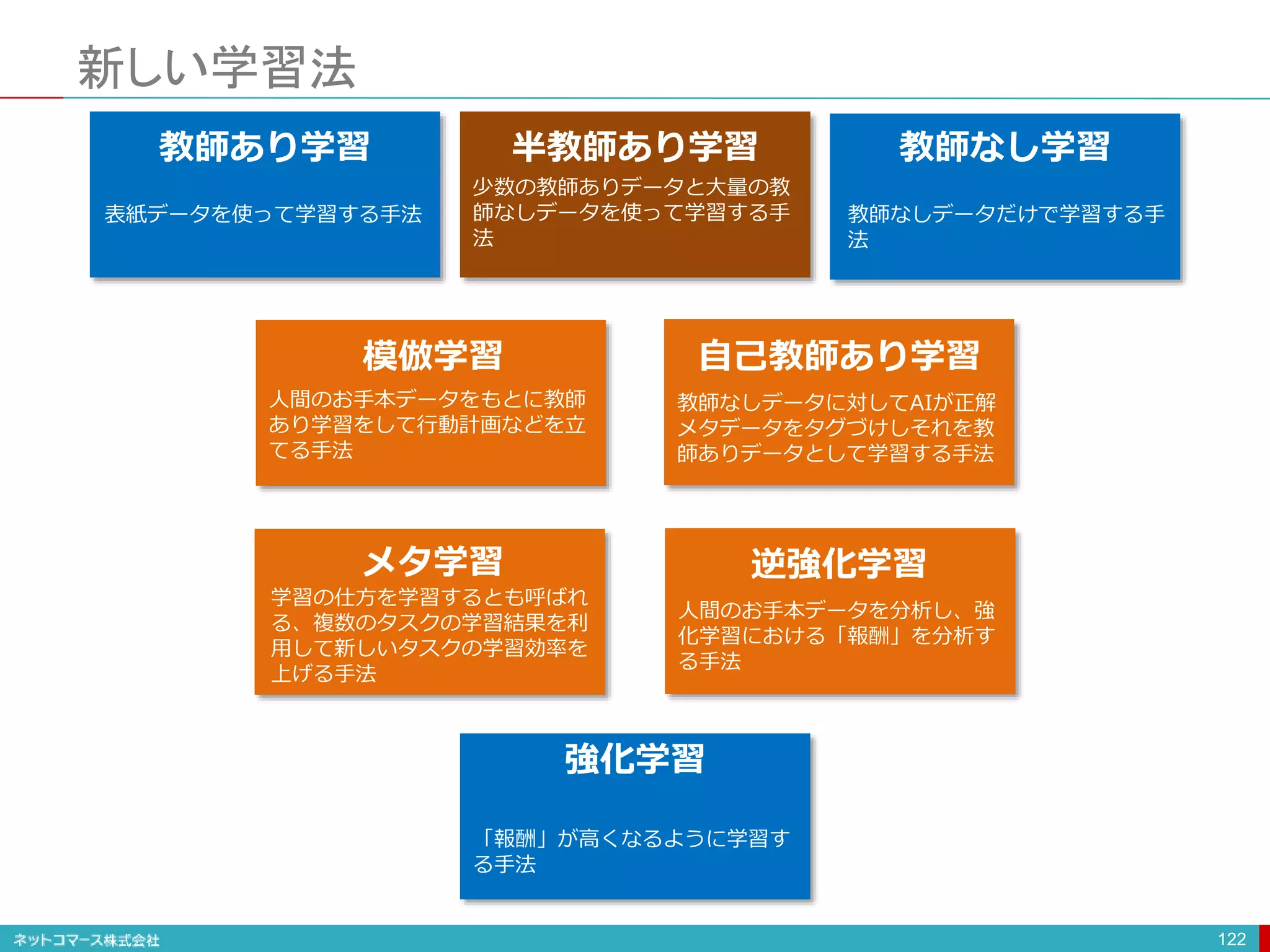 新しい学習法

教師あり学習

表紙データを使って学習する手法

半教師あり学習

少数の教師ありデータと大量の教師なしデータを使って学習する手法

教師なし学習

教師なしデータだけで学習する手法

模倣学習

人間のお手本データをもとに教師あり学習をして行動計画などを立てる手法

自己教師あり学習

教師なしデータに対してAIが正解メタデータをタグづけしそれを教師ありデータとして学習する手法

メタ学習

学習の仕方を学習するとも呼ばれる、複数のタスクの学習結果を利用して新しいタスクの学習効率を上げる手法

逆強化学習

人間のお手本データを分析し、強化学習における「報酬」を分析する手法

強化学習

「報酬」が高くなるように学習する手法

ネットコマース株式会社

122